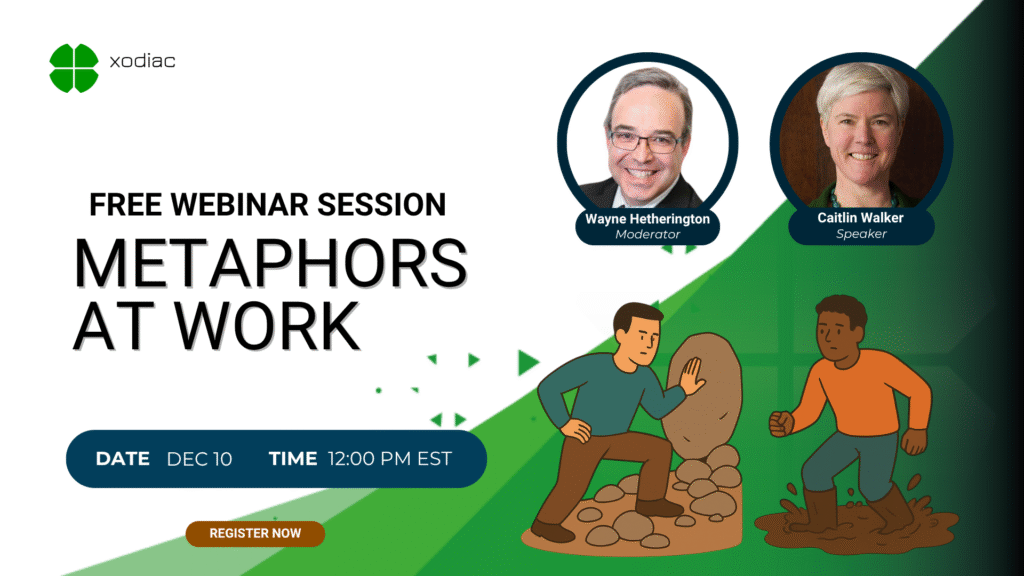 xodiac

Wayne Hetherington
Moderator

Caitlin Walker
Speaker

FREE WEBINAR SESSION

METAPHORS AT WORK

DATE DEC 10 TIME 12:00 PM EST

REGISTER NOW